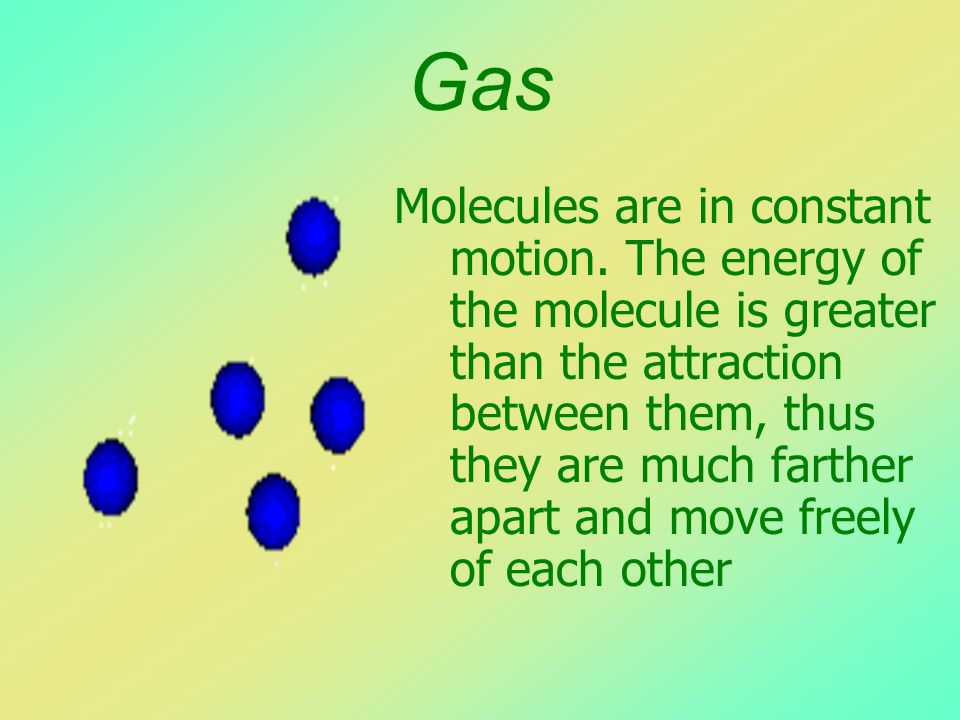 Gas

Molecules are in constant motion. The energy of the molecule is greater than the attraction between them, thus they are much farther apart and move freely of each other